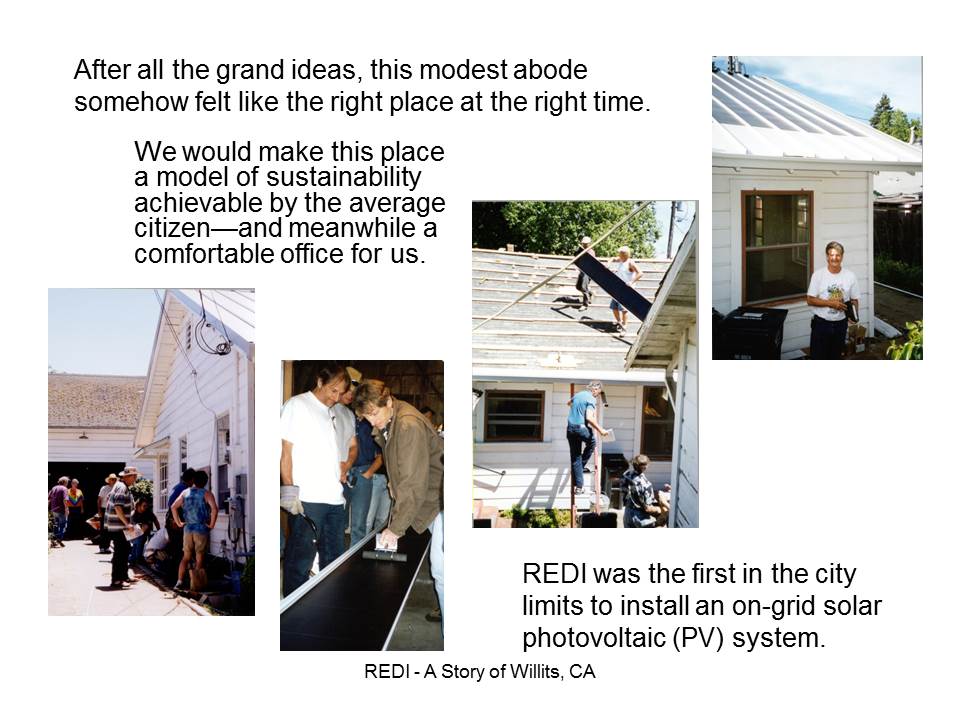 After all the grand ideas, this modest abode somehow felt like the right place at the right time.

We would make this place a model of sustainability achievable by the average citizen—and meanwhile a comfortable office for us.

REDI was the first in the city limits to install an on-grid solar photovoltaic (PV) system.

REDI - A Story of Willits, CA